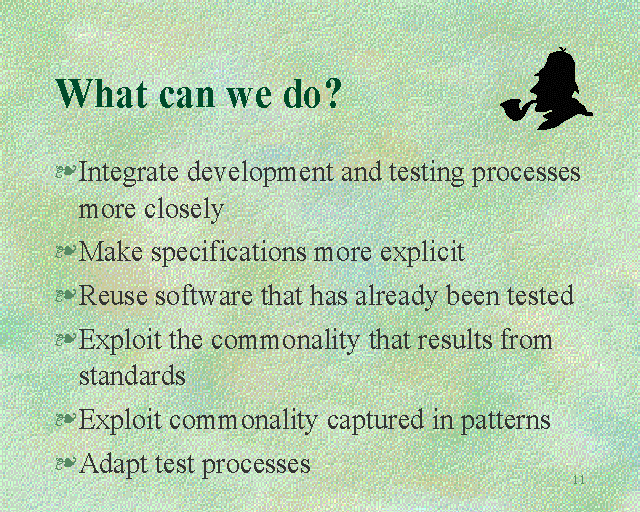 What can we do?

Integrate development and testing processes more closely

Make specifications more explicit

Reuse software that has already been tested

Exploit the commonality that results from standards

Exploit commonality captured in patterns

Adapt test processes

11